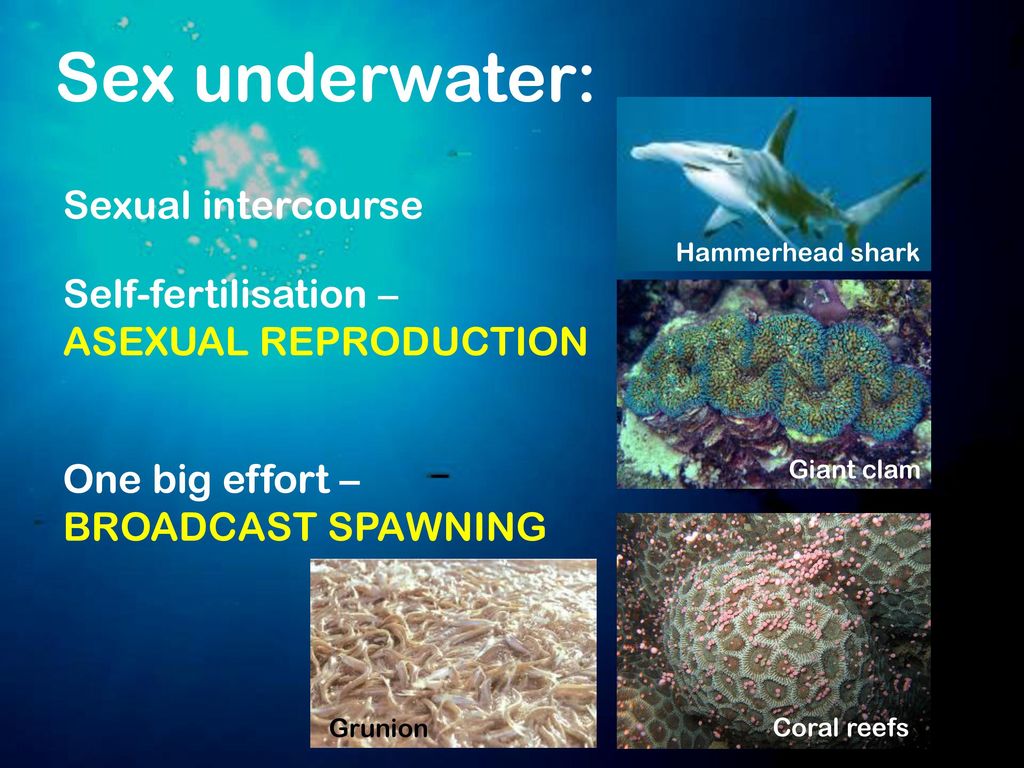 Sex underwater:

Sexual intercourse

Self-fertilisation –
ASEXUAL REPRODUCTION

One big effort –
BROADCAST SPAWNING

Hammerhead shark

Giant clam

Grunion

Coral reefs